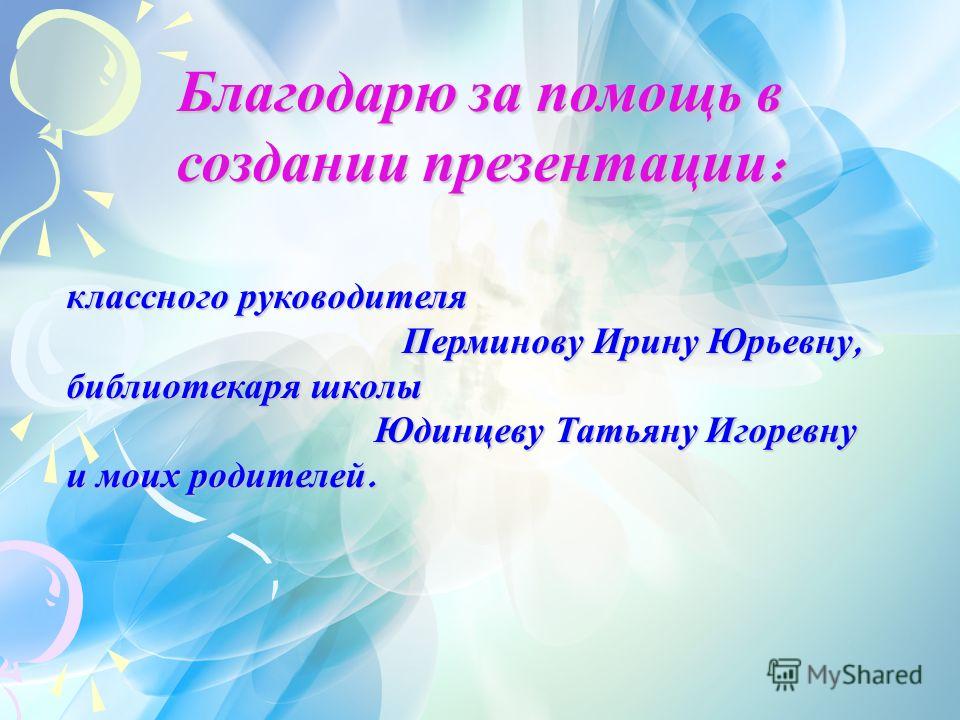 Благодарю за помощь в создании презентации:

классного руководителя
Перминову Ирину Юрьевну,
библиотекаря школы
Юдинцеву Татьяну Игоревну
и моих родителей.

MyShared